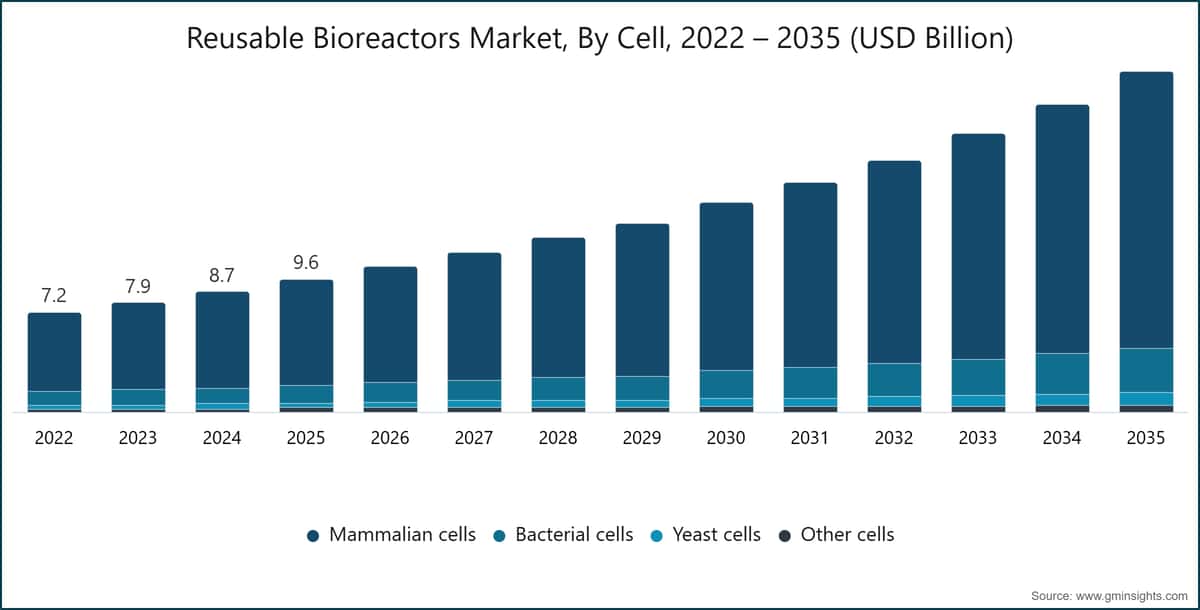 Reusable Bioreactors Market, By Cell, 2022 – 2035 (USD Billion)

7.2
7.9
8.7
9.6

2022 2023 2024 2025 2026 2027 2028 2029 2030 2031 2032 2033 2034 2035

Mammalian cells
Bacterial cells
Yeast cells
Other cells

Source: www.gminsights.com